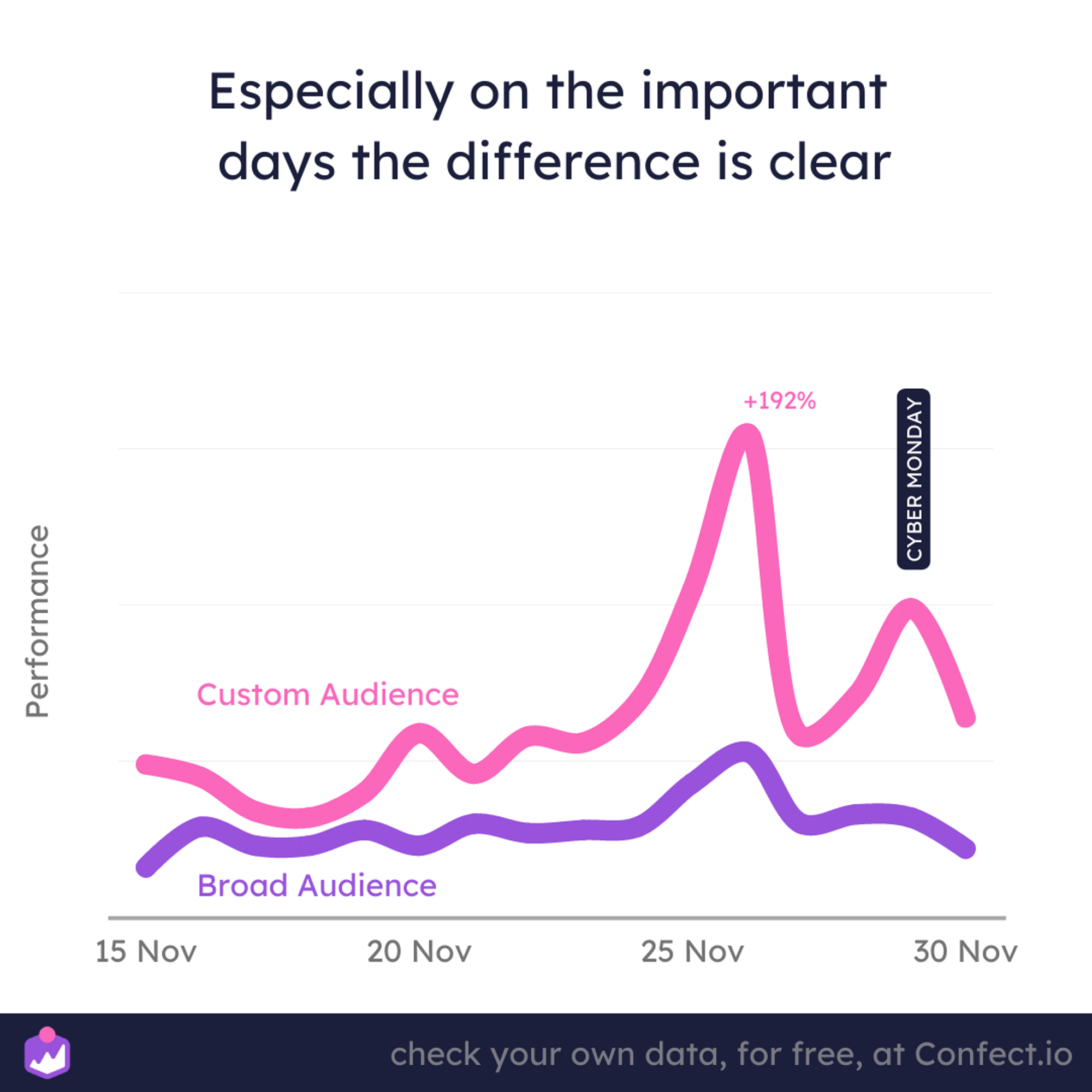 Especially on the important days the difference is clear

Performance

+192%

CYBER MONDAY

Custom Audience

Broad Audience

15 Nov
20 Nov
25 Nov
30 Nov

check your own data, for free, at Confect.io